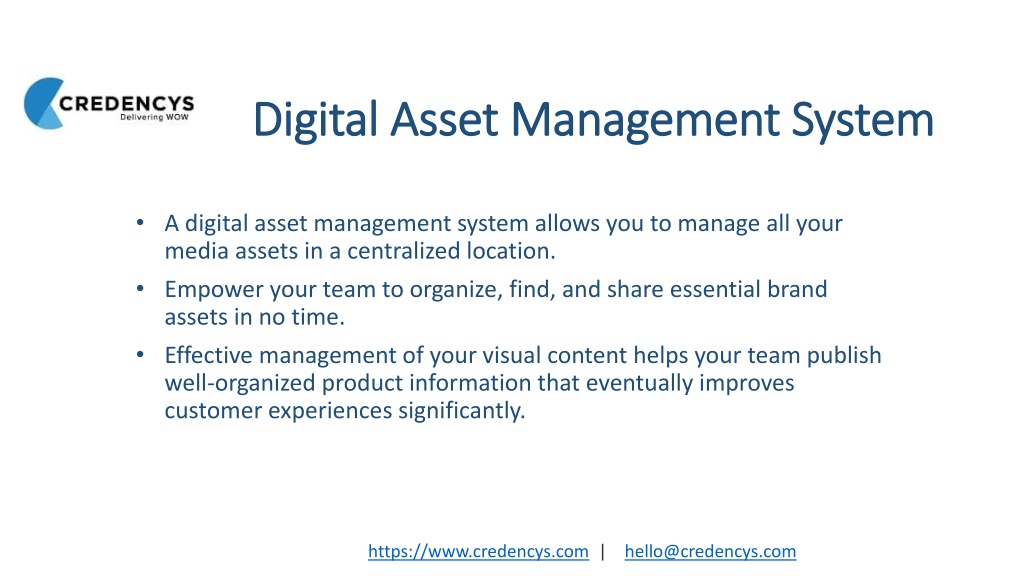 CREDENCYS
Delivering WOW

Digital Asset Management System

• A digital asset management system allows you to manage all your media assets in a centralized location.
• Empower your team to organize, find, and share essential brand assets in no time.
• Effective management of your visual content helps your team publish well-organized product information that eventually improves customer experiences significantly.

https://www.credencys.com | hello@credencys.com